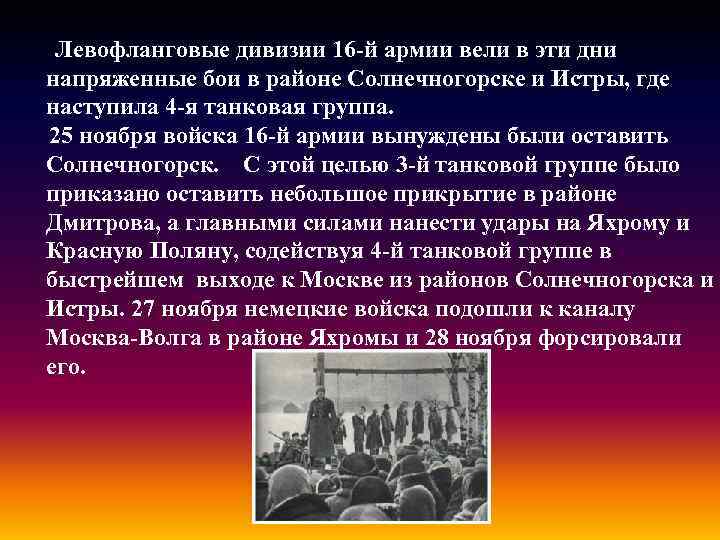 Левофланговые дивизии 16-й армии вели в эти дни напряженные бои в районе Солнечногорске и Истры, где наступила 4-я танковая группа.
25 ноября войска 16-й армии вынуждены были оставить Солнечногорск. С этой целью 3-й танковой группе было приказано оставить небольшое прикрытие в районе Дмитрова, а главными силами нанести удары на Яхрому и Красную Поляну, содействуя 4-й танковой группе в быстрейшем выходе к Москве из районов Солнечногорска и Истры. 27 ноября немецкие войска подошли к каналу Москва-Волга в районе Яхромы и 28 ноября форсировали его.